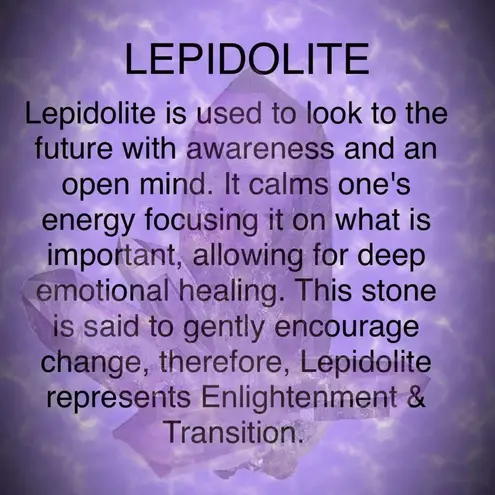 LEPIDOLITE

Lepidolite is used to look to the future with awareness and an open mind. It calms one's energy focusing it on what is important, allowing for deep emotional healing. This stone is said to gently encourage change, therefore, Lepidolite represents Enlightenment & Transition.